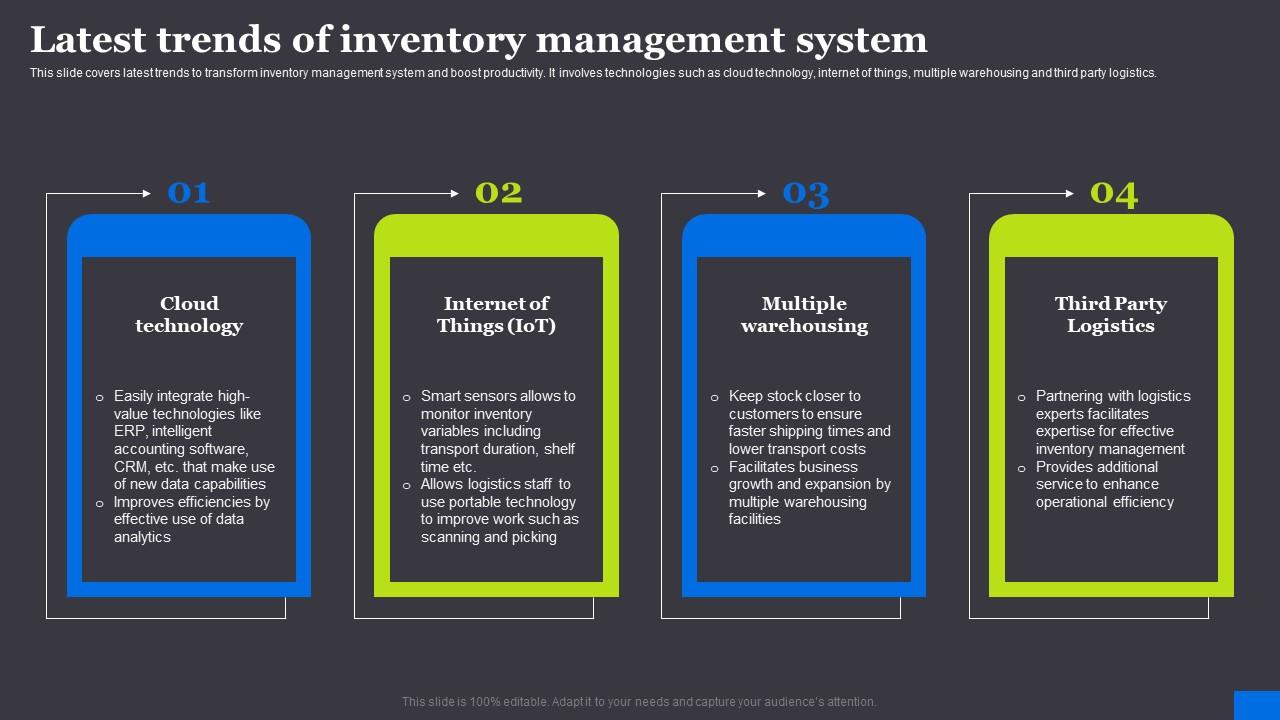 Latest trends of inventory management system

This slide covers latest trends to transform inventory management system and boost productivity. It involves technologies such as cloud technology, internet of things, multiple warehousing and third party logistics.

01

Cloud technology

o Easily integrate high-value technologies like ERP, intelligent accounting software, CRM, etc. that make use of new data capabilities
o Improves efficiencies by effective use of data analytics

02

Internet of Things (IoT)

o Smart sensors allows to monitor inventory variables including transport duration, shelf time etc.
o Allows logistics staff to use portable technology to improve work such as scanning and picking

03

Multiple warehousing

o Keep stock closer to customers to ensure faster shipping times and lower transport costs
o Facilitates business growth and expansion by multiple warehousing facilities

04

Third Party Logistics

o Partnering with logistics experts facilitates expertise for effective inventory management
o Provides additional service to enhance operational efficiency

This slide is 100% editable. Adapt it to your needs and capture your audience's attention.